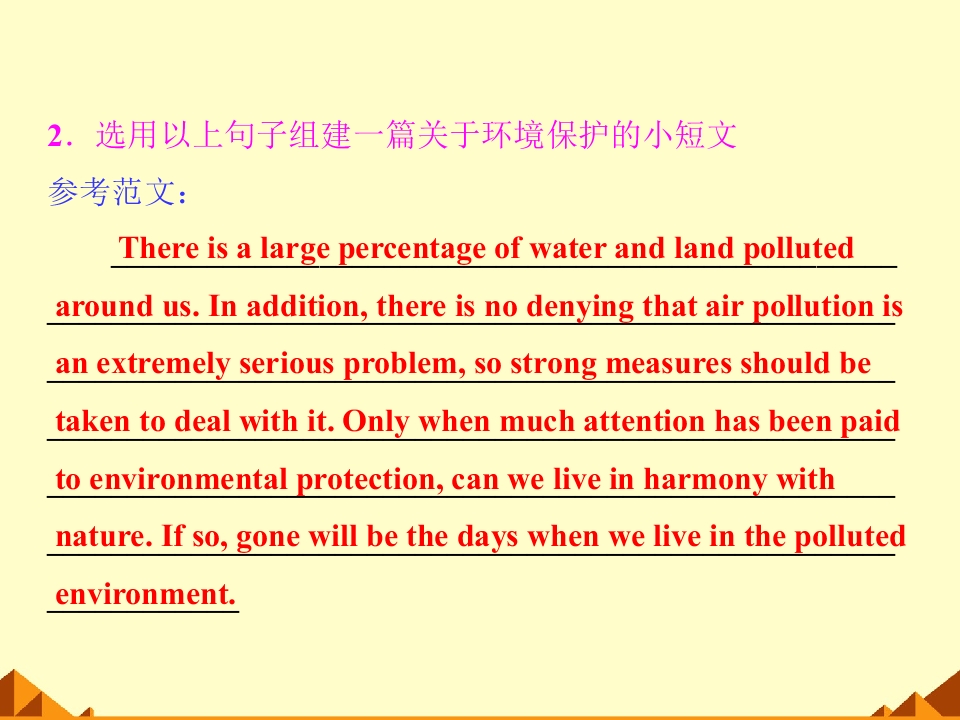 2．选用以上句子组建一篇关于环境保护的小短文
参考范文：

There is a large percentage of water and land polluted around us. In addition, there is no denying that air pollution is an extremely serious problem, so strong measures should be taken to deal with it. Only when much attention has been paid to environmental protection, can we live in harmony with nature. If so, gone will be the days when we live in the polluted environment.